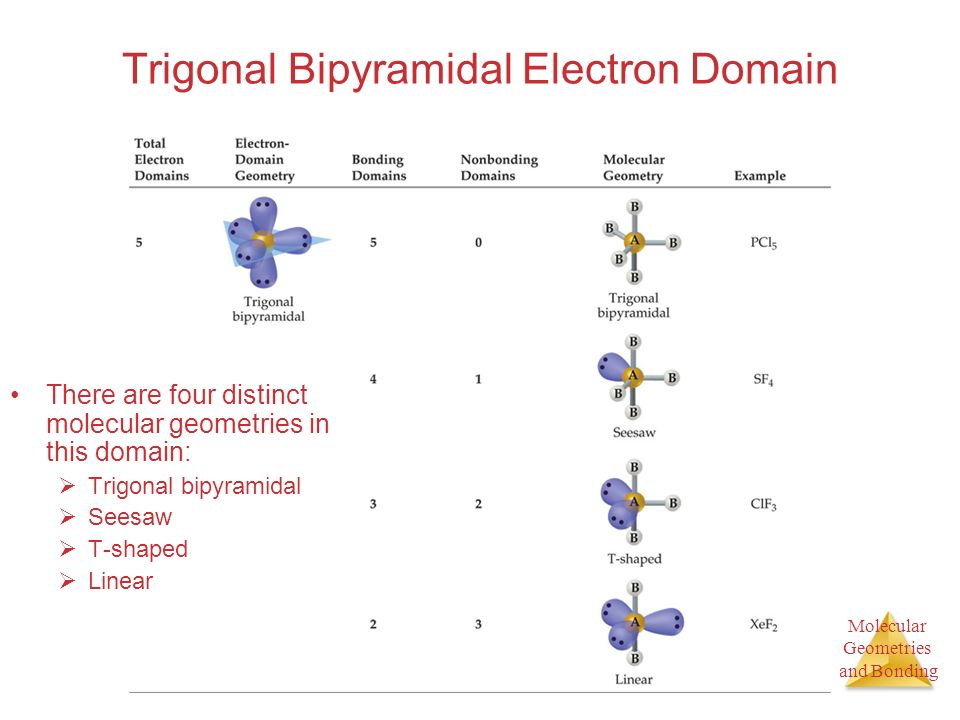 Trigonal Bipyramidal Electron Domain

| Total Electron Domains | Electron-Domain Geometry | Bonding Domains | Nonbonding Domains | Molecular Geometry | Example |
|---|---|---|---|---|---|
| 5 | Trigonal bipyramidal | 5 | 0 | B B A B B B Trigonal bipyramidal | $PCl_5$ |
| | | 4 | 1 | B A B B B Seesaw | $SF_4$ |
| | | 3 | 2 | B A B B T-shaped | $ClF_3$ |
| | | 2 | 3 | B A B Linear | $XeF_2$ |

• There are four distinct molecular geometries in this domain:
➢ Trigonal bipyramidal
➢ Seesaw
➢ T-shaped
➢ Linear

Molecular Geometries and Bonding